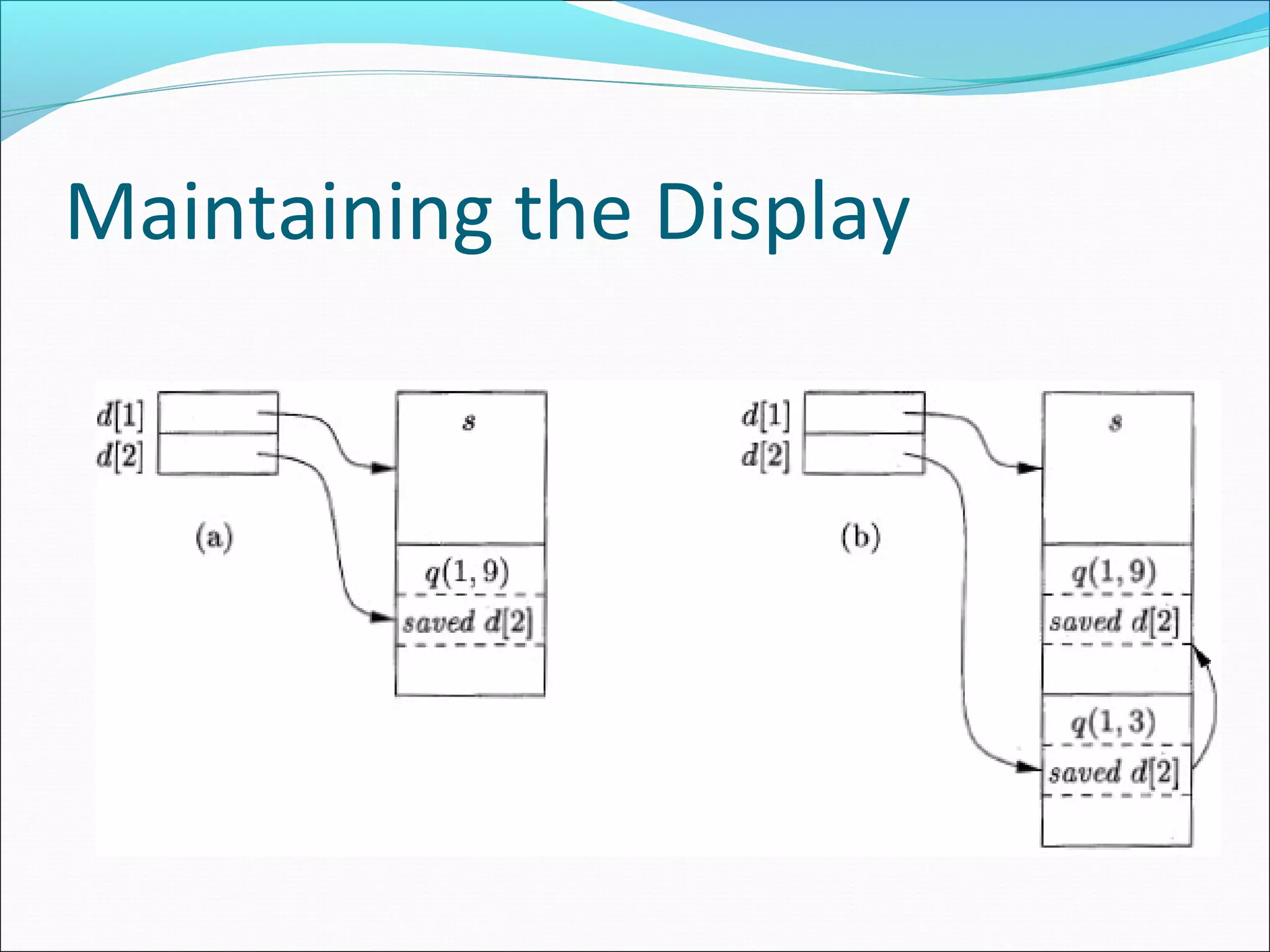 Maintaining the Display

$d[1]$
$d[2]$

$s$

(a)

$q(1,9)$
saved $d[2]$

$d[1]$
$d[2]$

$s$

(b)

$q(1,9)$
saved $d[2]$

$q(1,3)$
saved $d[2]$